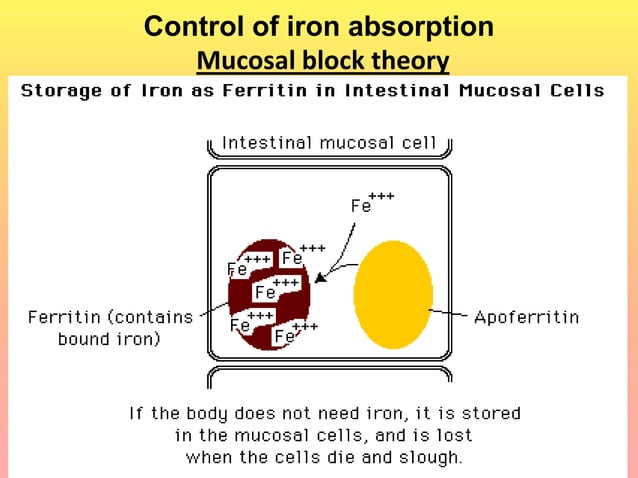 Control of iron absorption
Mucosal block theory

Storage of Iron as Ferritin in Intestinal Mucosal Cells

Intestinal mucosal cell

$Fe^{+++}$

$Fe^{+++}$ $Fe^{+++}$
$Fe^{+++}$
$Fe^{+++}$ $Fe^{+++}$

Ferritin (contains bound iron)

Apoferritin

If the body does not need iron, it is stored in the mucosal cells, and is lost when the cells die and slough.